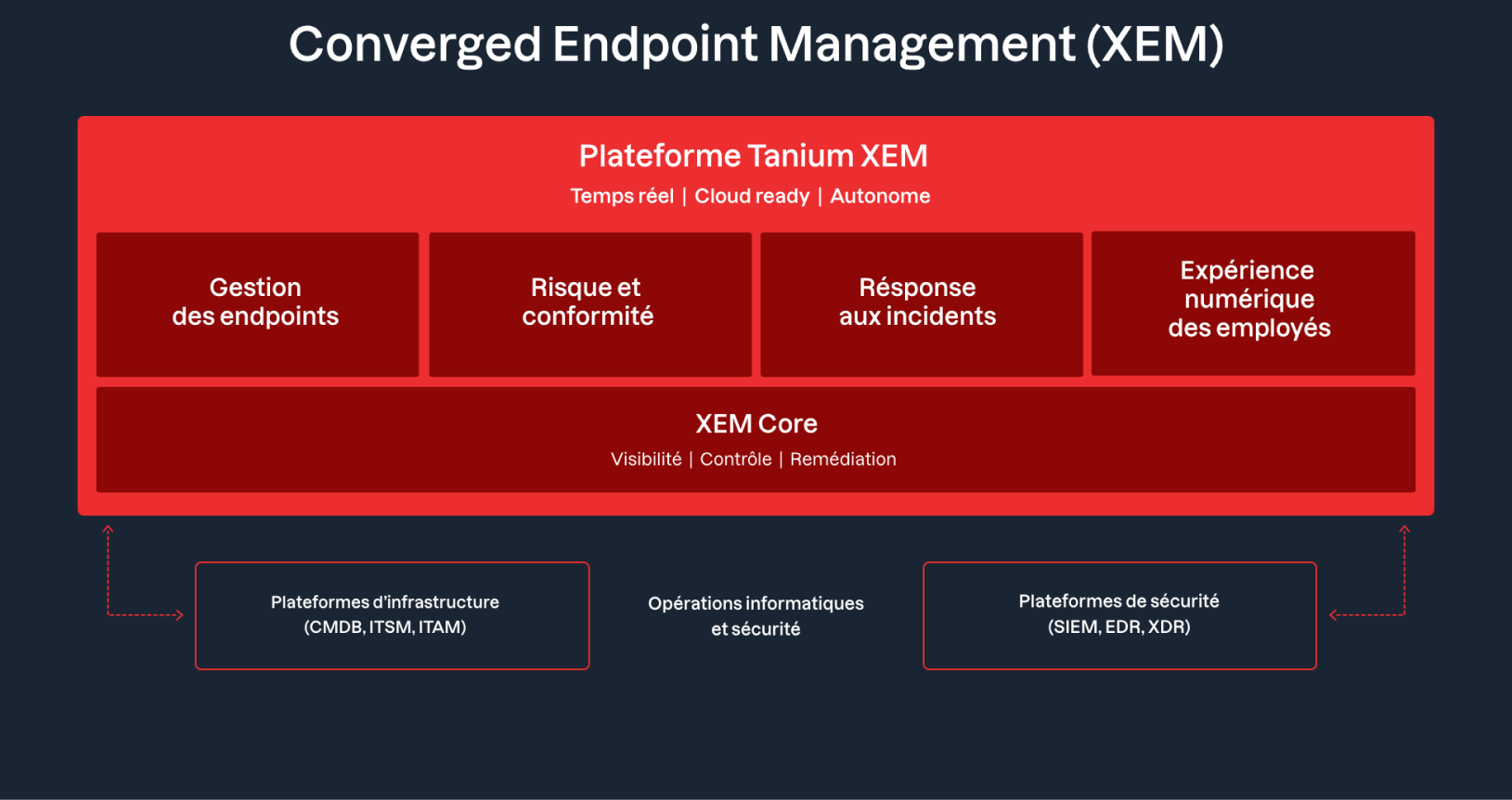 Converged Endpoint Management (XEM)

Plateforme Tanium XEM

Temps réel | Cloud ready | Autonome

Gestion des endpoints

Risque et conformité

Résponse aux incidents

Expérience numérique des employés

XEM Core

Visibilité | Contrôle | Remédiation

Plateformes d'infrastructure (CMDB, ITSM, ITAM)

Opérations informatiques et sécurité

Plateformes de sécurité (SIEM, EDR, XDR)